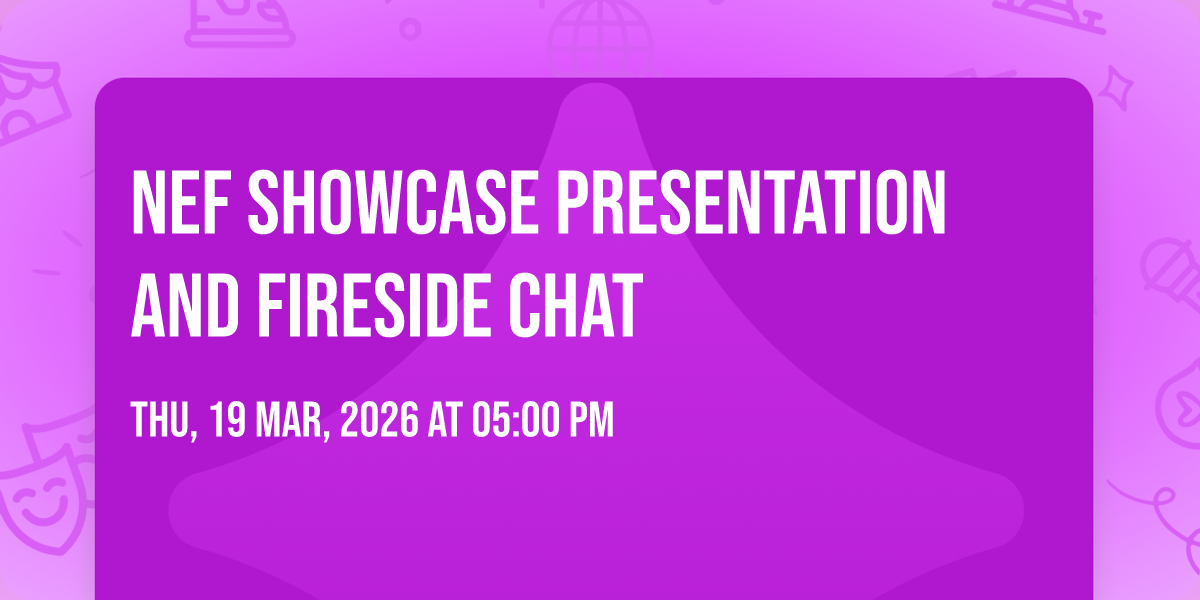 NEF SHOWCASE PRESENTATION AND FIRESIDE CHAT

THU, 19 MAR, 2026 AT 05:00 PM